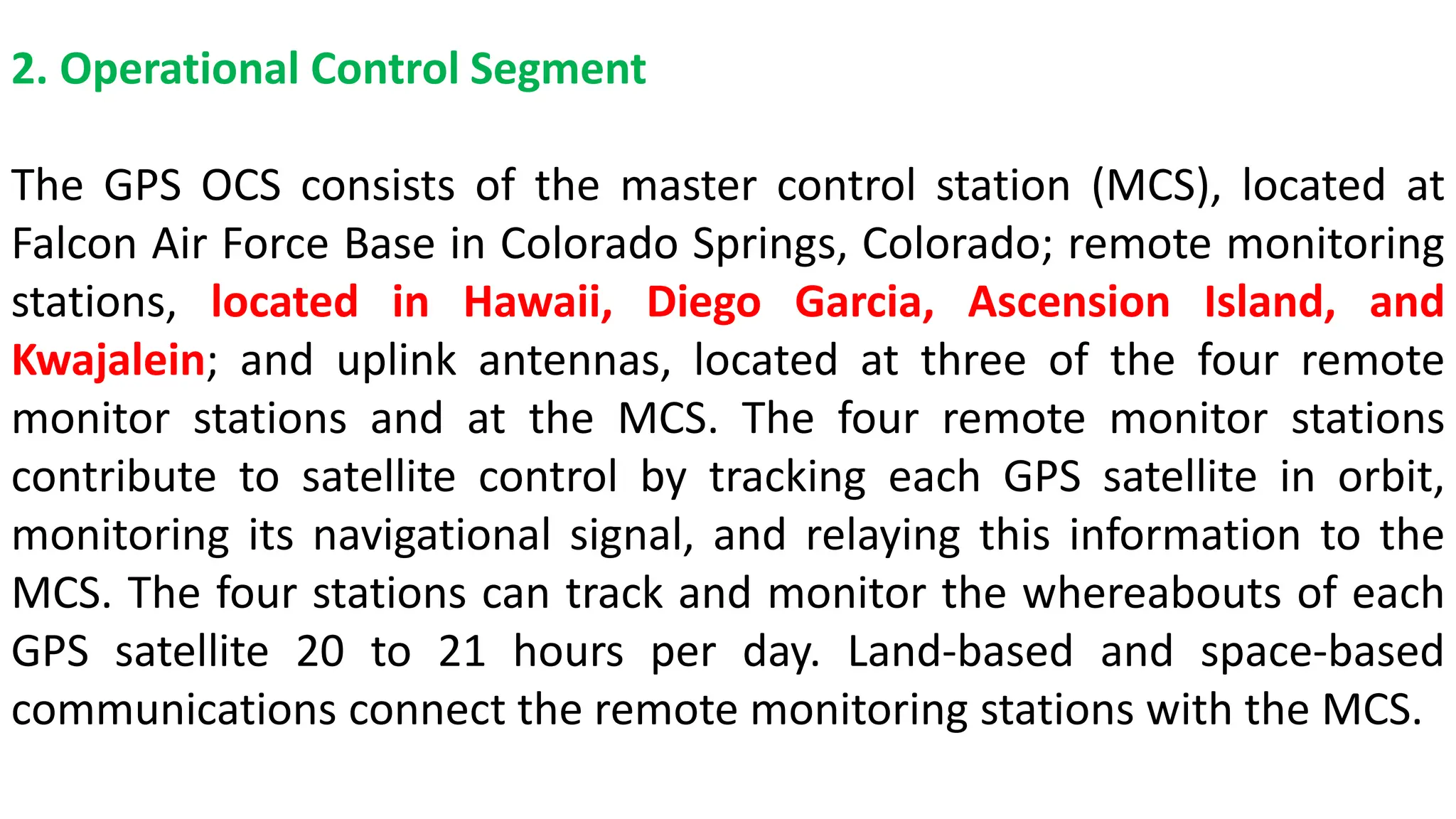 2. Operational Control Segment

The GPS OCS consists of the master control station (MCS), located at Falcon Air Force Base in Colorado Springs, Colorado; remote monitoring stations, located in Hawaii, Diego Garcia, Ascension Island, and Kwajalein; and uplink antennas, located at three of the four remote monitor stations and at the MCS. The four remote monitor stations contribute to satellite control by tracking each GPS satellite in orbit, monitoring its navigational signal, and relaying this information to the MCS. The four stations can track and monitor the whereabouts of each GPS satellite 20 to 21 hours per day. Land-based and space-based communications connect the remote monitoring stations with the MCS.